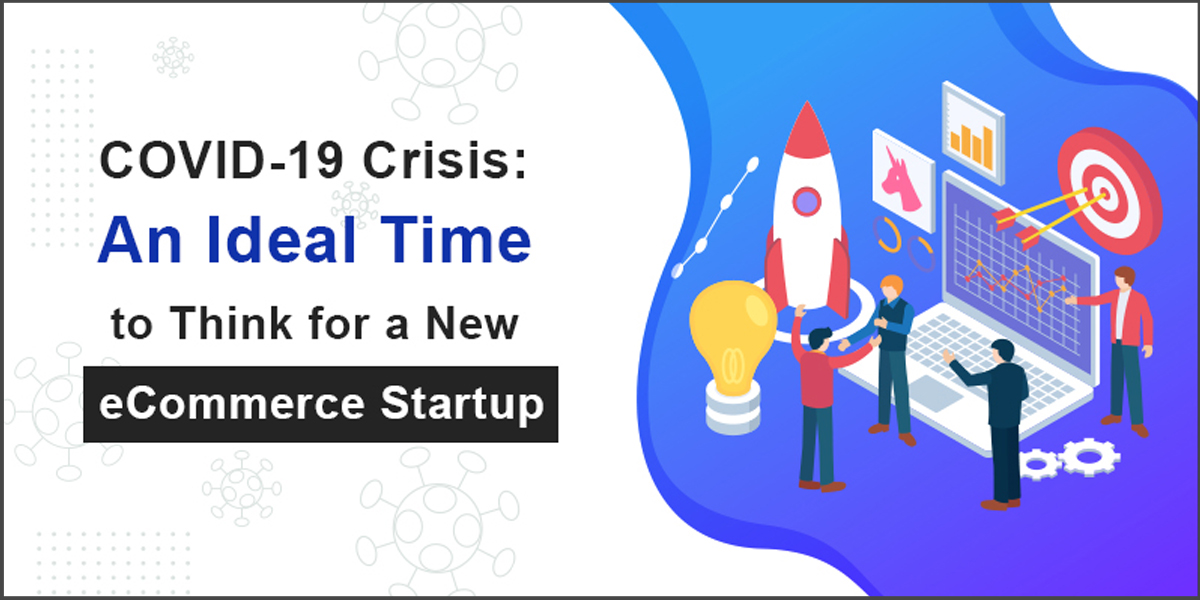 COVID-19 Crisis:
An Ideal Time
to Think for a New
eCommerce Startup